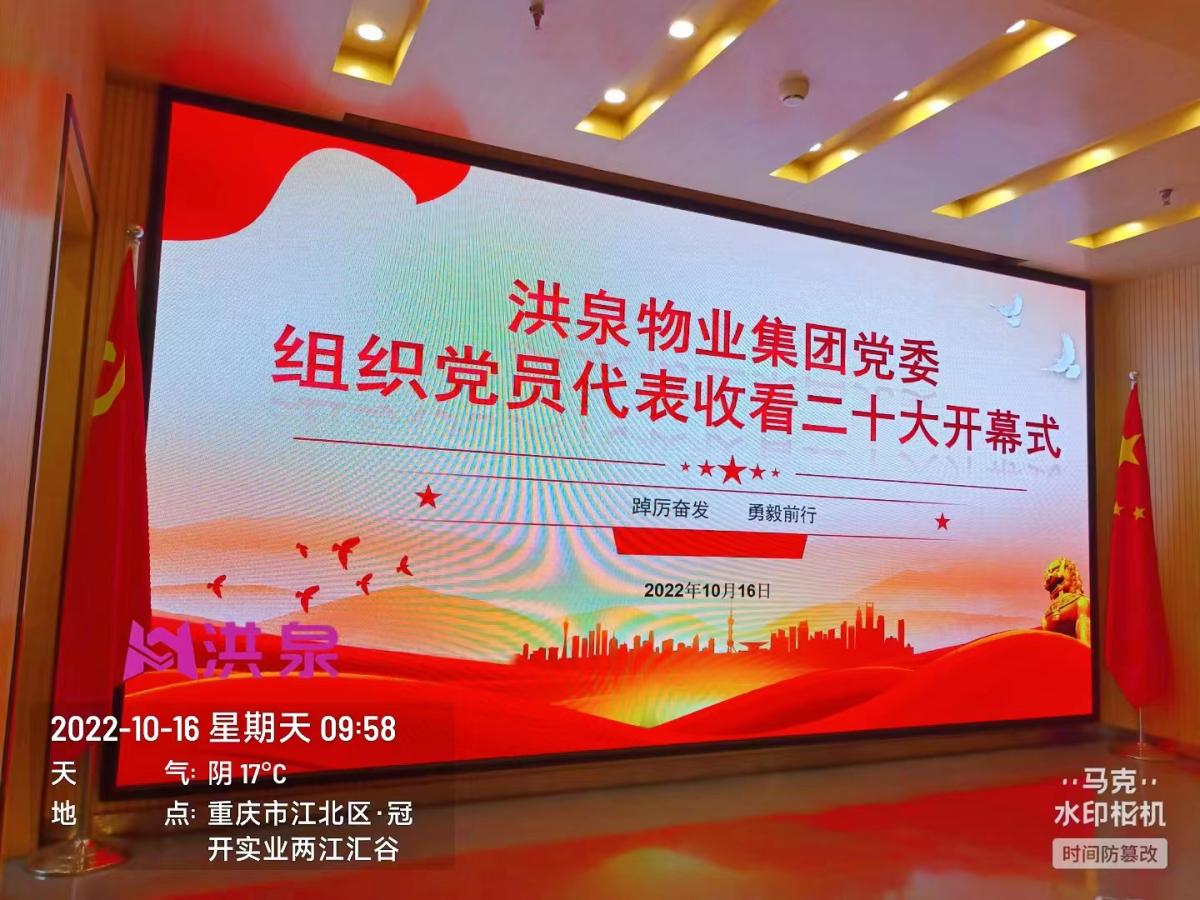 洪泉物业集团党委
组织党员代表收看二十大开幕式

踔厉奋发　勇毅前行

2022年10月16日

洪泉

2022-10-16 星期天 09:58
天　　气: 阴 17°C
地　　点: 重庆市江北区·冠开实业两江汇谷

·马克·
水印相机
时间防篡改